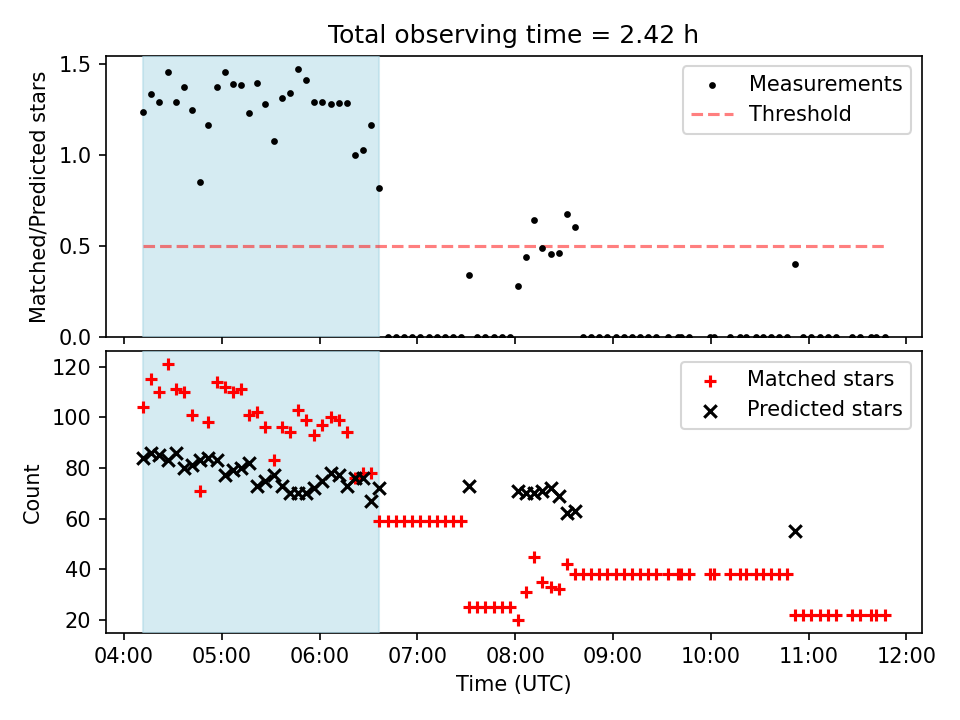 Total observing time = 2.42 h

Matched/Predicted stars

1.5
1.0
0.5
0.0

Measurements
Threshold

Count

120
100
80
60
40
20

Matched stars
Predicted stars

04:00 05:00 06:00 07:00 08:00 09:00 10:00 11:00 12:00

Time (UTC)